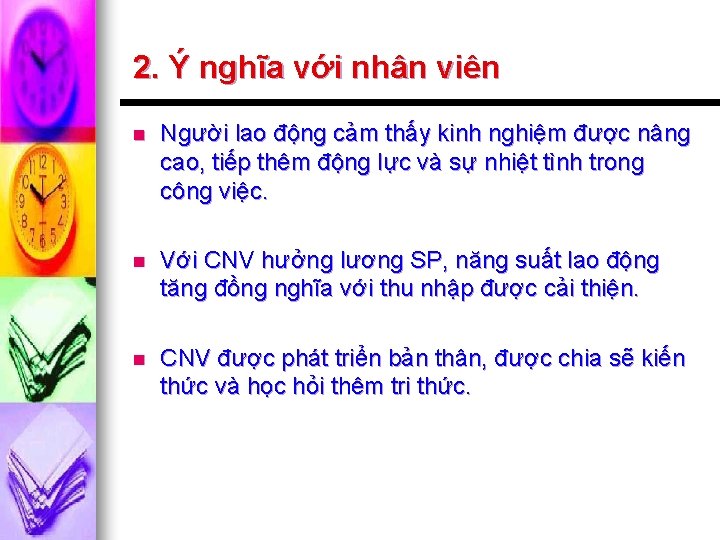 2. Ý nghĩa với nhân viên

Người lao động cảm thấy kinh nghiệm được nâng cao, tiếp thêm động lực và sự nhiệt tình trong công việc.

Với CNV hưởng lương SP, năng suất lao động tăng đồng nghĩa với thu nhập được cải thiện.

CNV được phát triển bản thân, được chia sẽ kiến thức và học hỏi thêm tri thức.